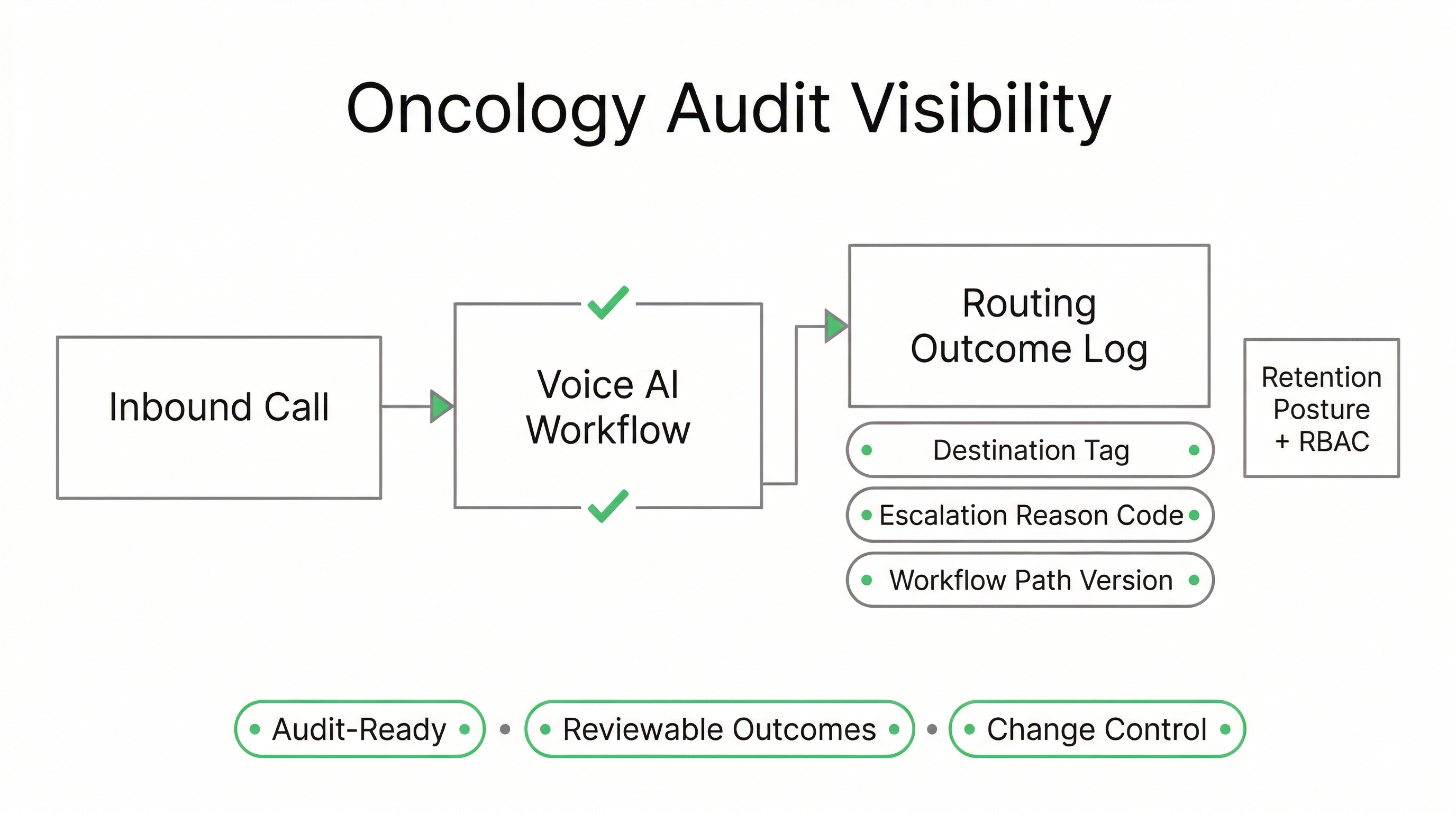 Oncology Audit Visibility

Inbound Call

Voice AI Workflow

Routing Outcome Log

Destination Tag

Escalation Reason Code

Workflow Path Version

Retention Posture + RBAC

Audit-Ready

Reviewable Outcomes

Change Control